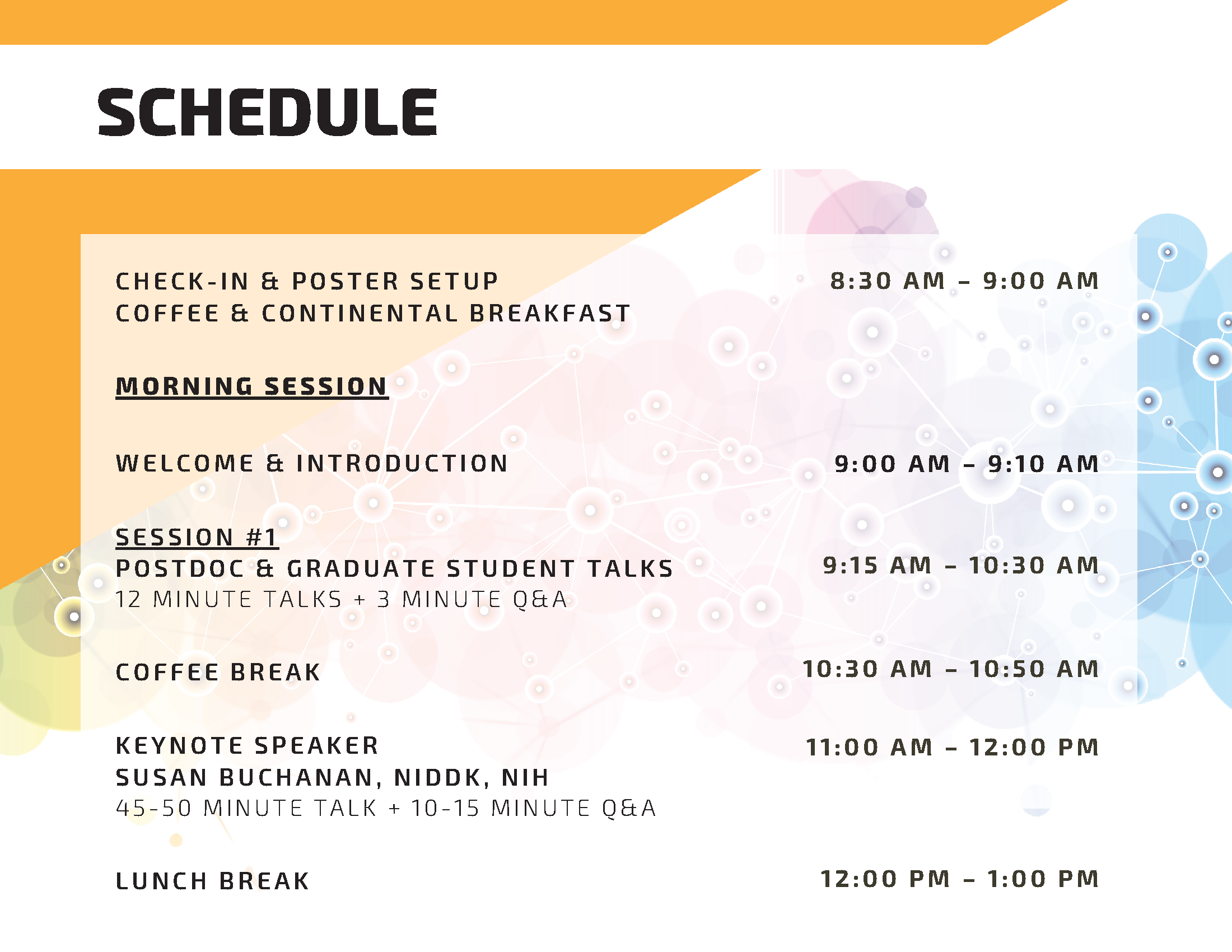 SCHEDULE

CHECK-IN & POSTER SETUP
COFFEE & CONTINENTAL BREAKFAST
8:30 AM – 9:00 AM

MORNING SESSION

WELCOME & INTRODUCTION
9:00 AM – 9:10 AM

SESSION #1
POSTDOC & GRADUATE STUDENT TALKS
12 MINUTE TALKS + 3 MINUTE Q&A
9:15 AM – 10:30 AM

COFFEE BREAK
10:30 AM – 10:50 AM

KEYNOTE SPEAKER
SUSAN BUCHANAN, NIDDK, NIH
45-50 MINUTE TALK + 10-15 MINUTE Q&A
11:00 AM – 12:00 PM

LUNCH BREAK
12:00 PM – 1:00 PM